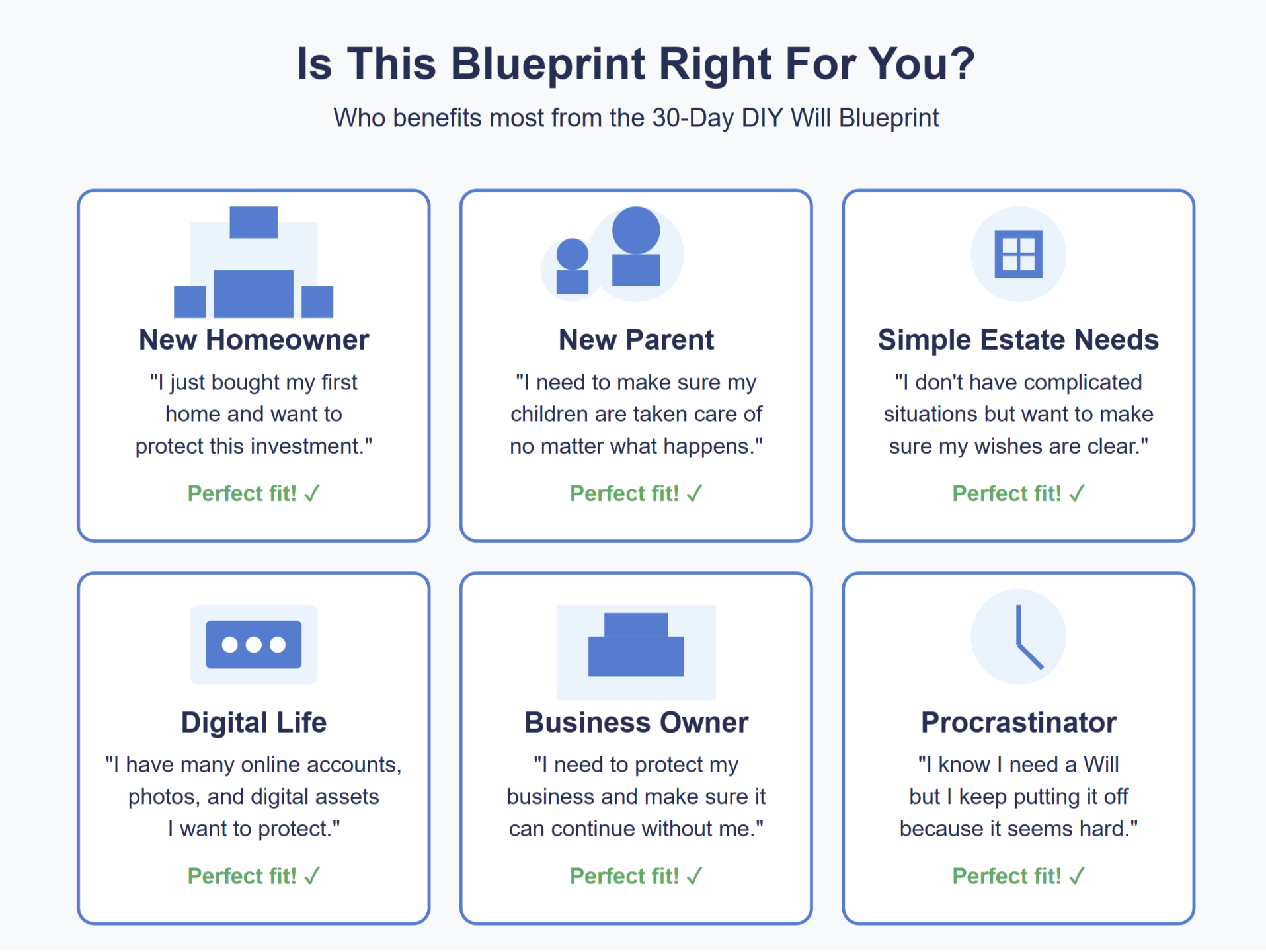 Is This Blueprint Right For You?

Who benefits most from the 30-Day DIY Will Blueprint

New Homeowner

"I just bought my first home and want to protect this investment."

Perfect fit! ✓

New Parent

"I need to make sure my children are taken care of no matter what happens."

Perfect fit! ✓

Simple Estate Needs

"I don't have complicated situations but want to make sure my wishes are clear."

Perfect fit! ✓

Digital Life

"I have many online accounts, photos, and digital assets I want to protect."

Perfect fit! ✓

Business Owner

"I need to protect my business and make sure it can continue without me."

Perfect fit! ✓

Procrastinator

"I know I need a Will but I keep putting it off because it seems hard."

Perfect fit! ✓